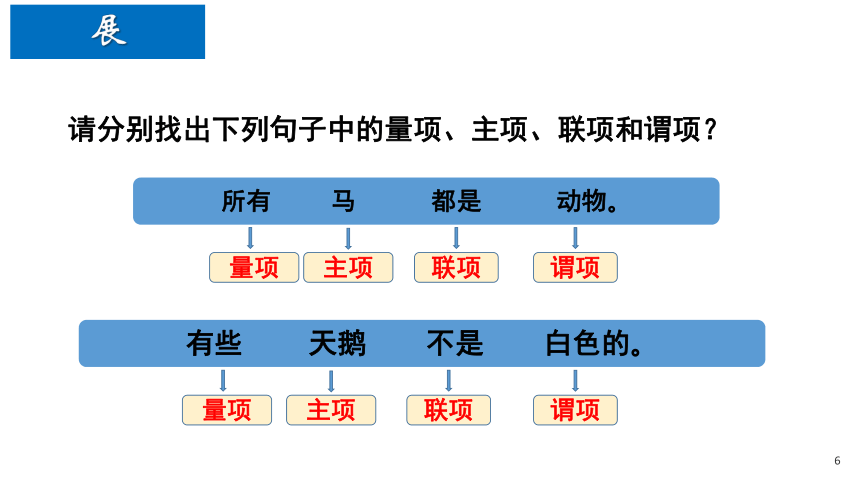 展

请分别找出下列句子中的量项、主项、联项和谓项？

所有 马 都是 动物。

量项 主项 联项 谓项

有些 天鹅 不是 白色的。

量项 主项 联项 谓项

6